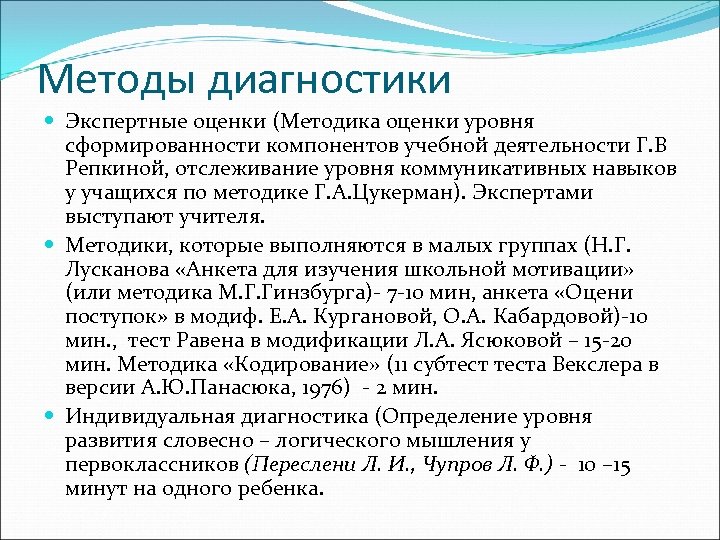 Методы диагностики

Экспертные оценки (Методика оценки уровня сформированности компонентов учебной деятельности Г.В Репкиной, отслеживание уровня коммуникативных навыков у учащихся по методике Г.А.Цукерман). Экспертами выступают учителя.

Методики, которые выполняются в малых группах (Н.Г. Лусканова «Анкета для изучения школьной мотивации» (или методика М.Г.Гинзбурга)- 7-10 мин, анкета «Оцени поступок» в модиф. Е.А. Кургановой, О.А. Кабардовой)-10 мин., тест Равена в модификации Л.А. Ясюковой – 15-20 мин. Методика «Кодирование» (11 субтест теста Векслера в версии А.Ю.Панасюка, 1976) - 2 мин.

Индивидуальная диагностика (Определение уровня развития словесно – логического мышления у первоклассников (Переслени Л. И., Чупров Л. Ф.) - 10 –15 минут на одного ребенка.